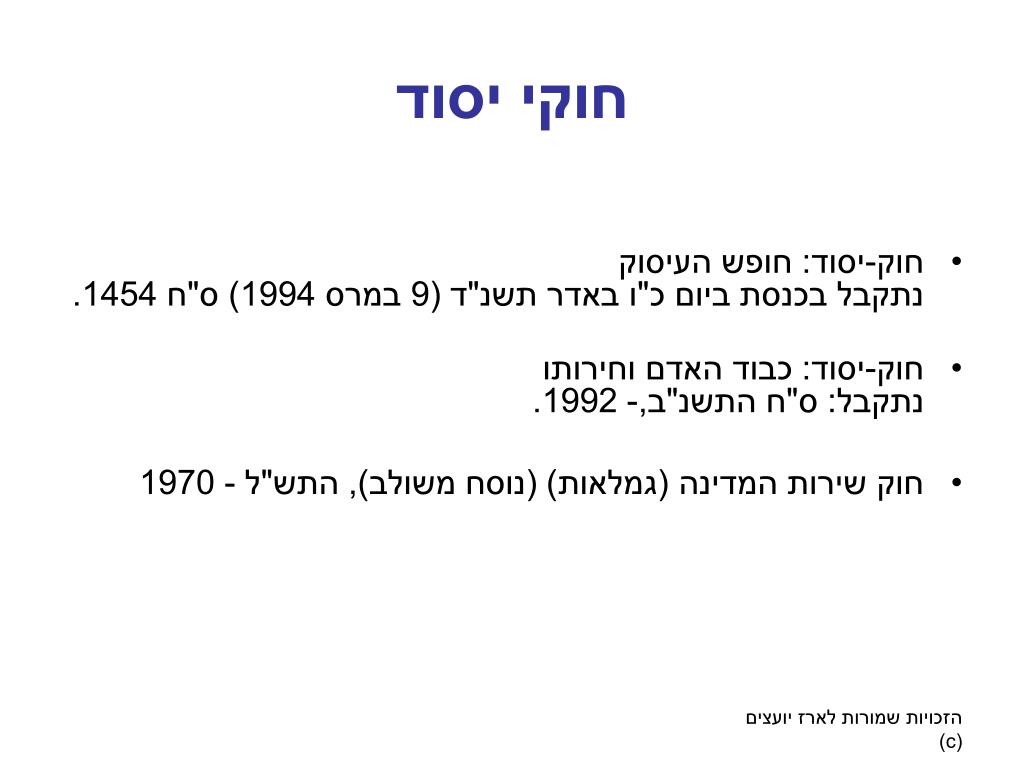 חוקי יסוד

• חוק-יסוד: חופש העיסוק
נתקבל בכנסת ביום כ"ו באדר תשנ"ד (9 במרס 1994) ס"ח 1454.

• חוק-יסוד: כבוד האדם וחירותו
נתקבל: ס"ח התשנ"ב,- 1992.

• חוק שירות המדינה (גמלאות) (נוסח משולב), התש"ל - 1970

הזכויות שמורות לארז יועצים
(c)